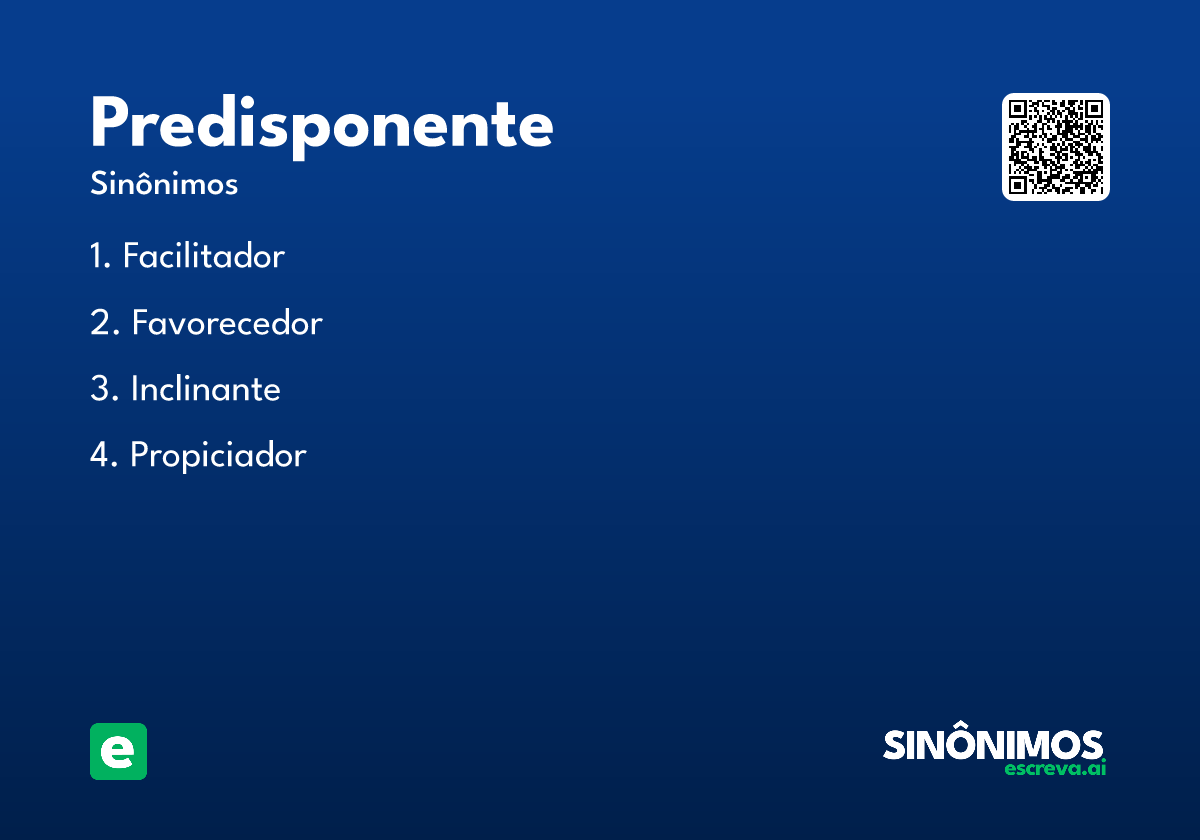 Predisponente
Sinônimos

1. Facilitador

2. Favorecedor

3. Inclinante

4. Propiciador

e

SINÔNIMOS
escreva.ai